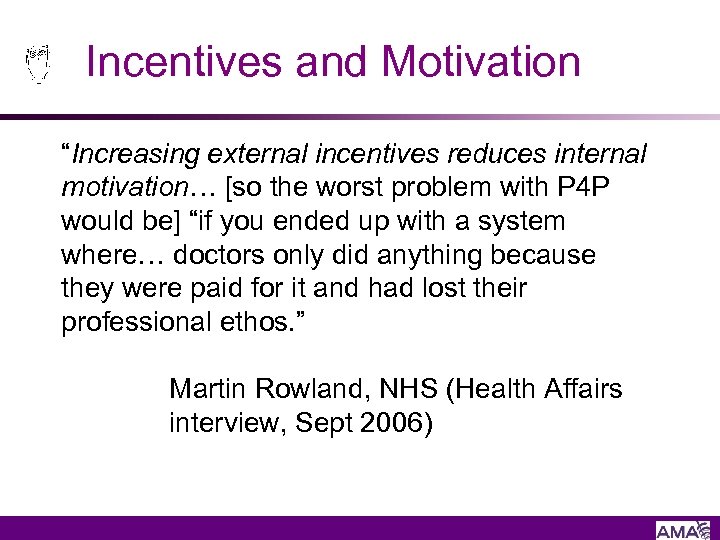 Incentives and Motivation

“Increasing external incentives reduces internal motivation… [so the worst problem with P4P would be] “if you ended up with a system where… doctors only did anything because they were paid for it and had lost their professional ethos.”

Martin Rowland, NHS (Health Affairs interview, Sept 2006)

AMA